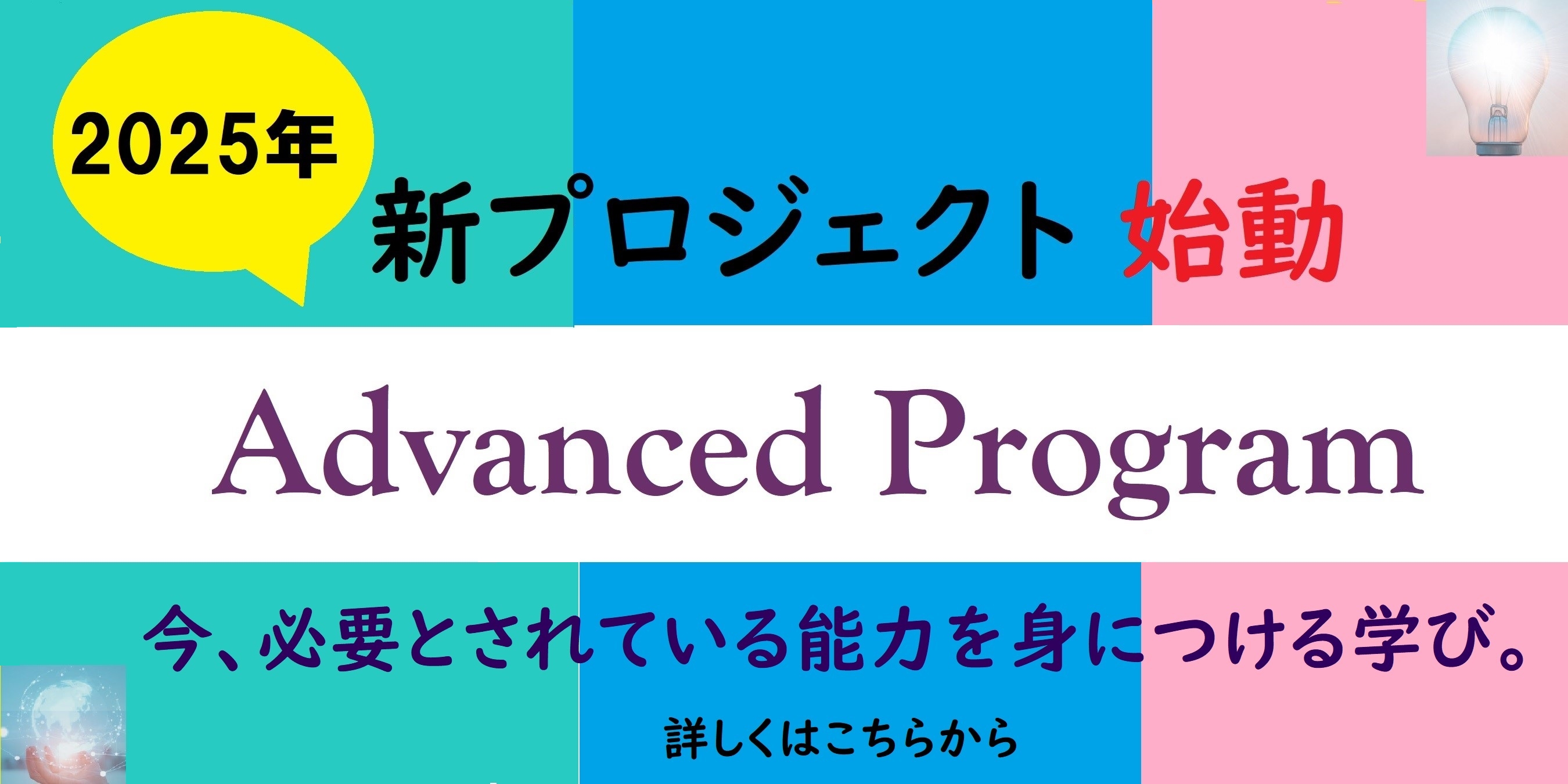 2025年

新プロジェクト 始動

Advanced Program

今、必要とされている能力を身につける学び。

詳しくはこちらから